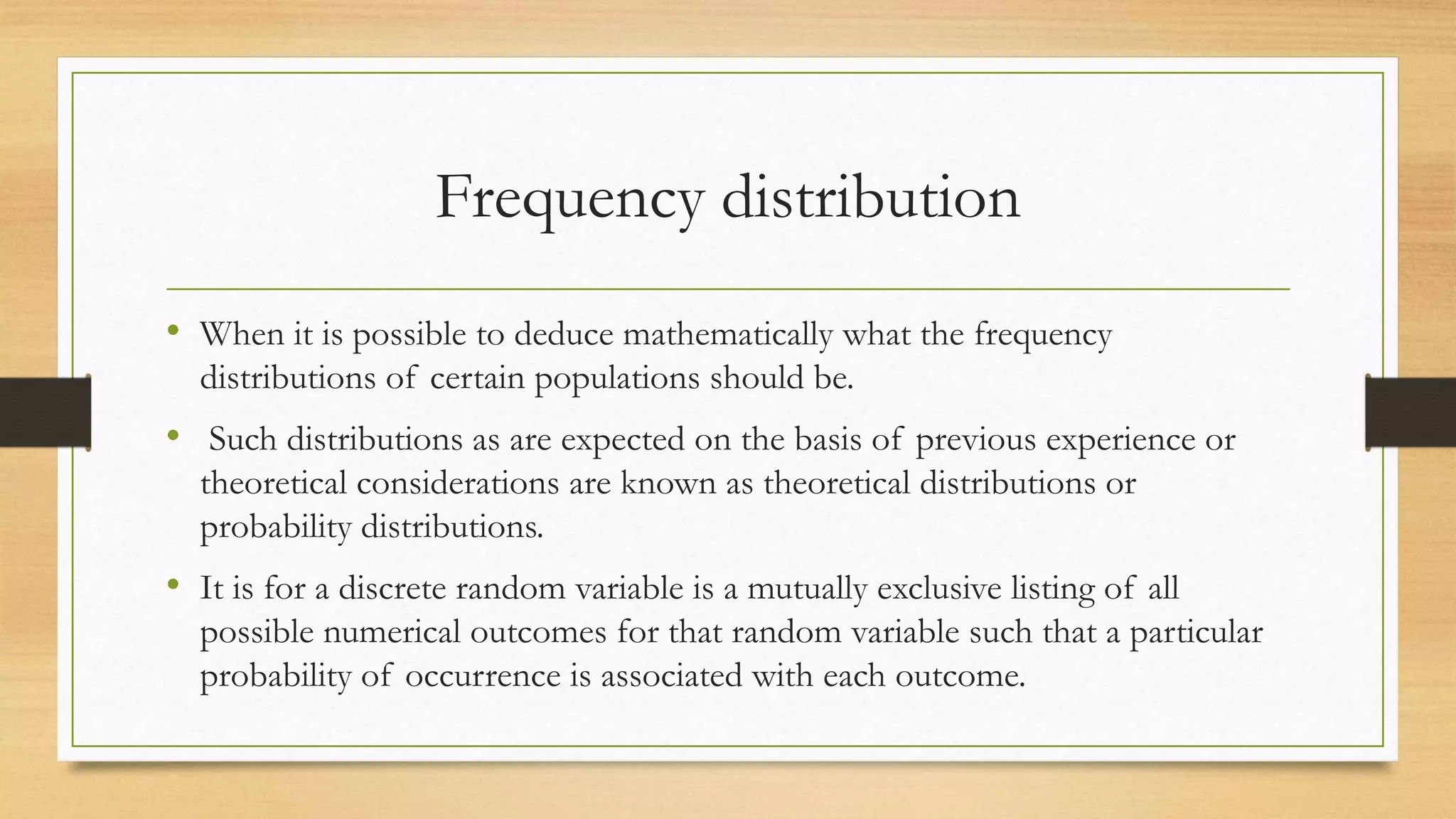 Frequency distribution

• When it is possible to deduce mathematically what the frequency distributions of certain populations should be.

• Such distributions as are expected on the basis of previous experience or theoretical considerations are known as theoretical distributions or probability distributions.

• It is for a discrete random variable is a mutually exclusive listing of all possible numerical outcomes for that random variable such that a particular probability of occurrence is associated with each outcome.